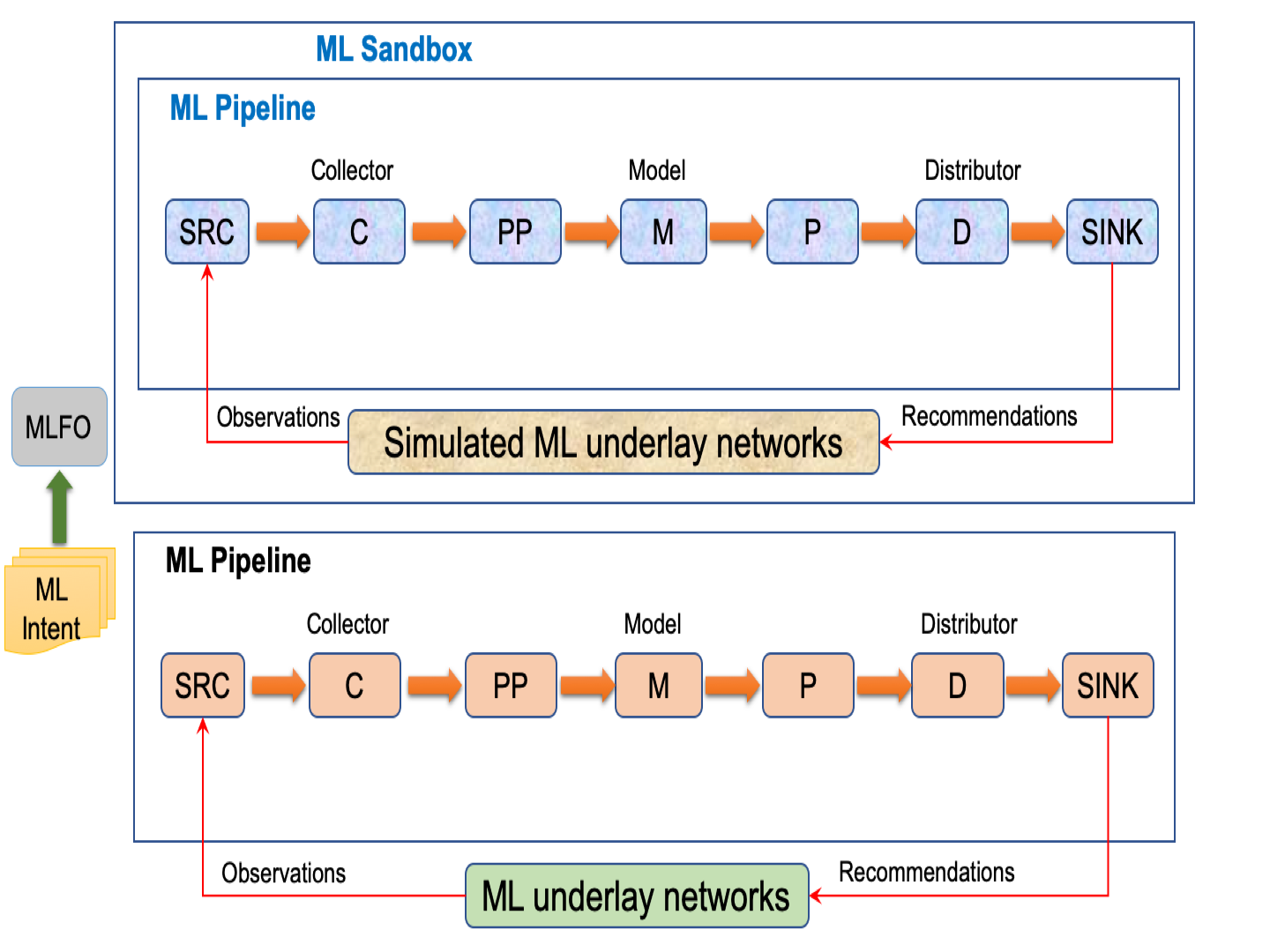 ML Sandbox

ML Pipeline

Collector

Model

Distributor

SRC

C

PP

M

P

D

SINK

Observations

Simulated ML underlay networks

Recommendations

MLFO

ML Intent

ML Pipeline

Collector

Model

Distributor

SRC

C

PP

M

P

D

SINK

Observations

ML underlay networks

Recommendations